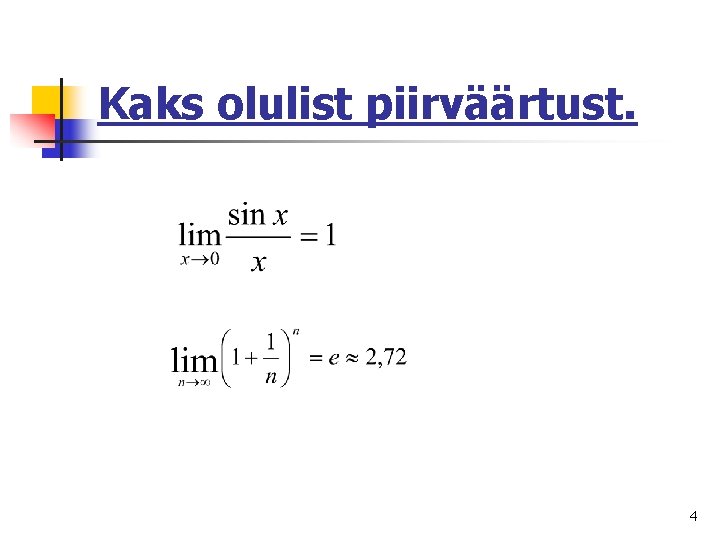 Kaks olulist piirväärtust.

$\lim_{x \to 0} \frac{\sin x}{x} = 1$

$\lim_{n \to \infty} \left(1 + \frac{1}{n}\right)^n = e \approx 2,72$

4